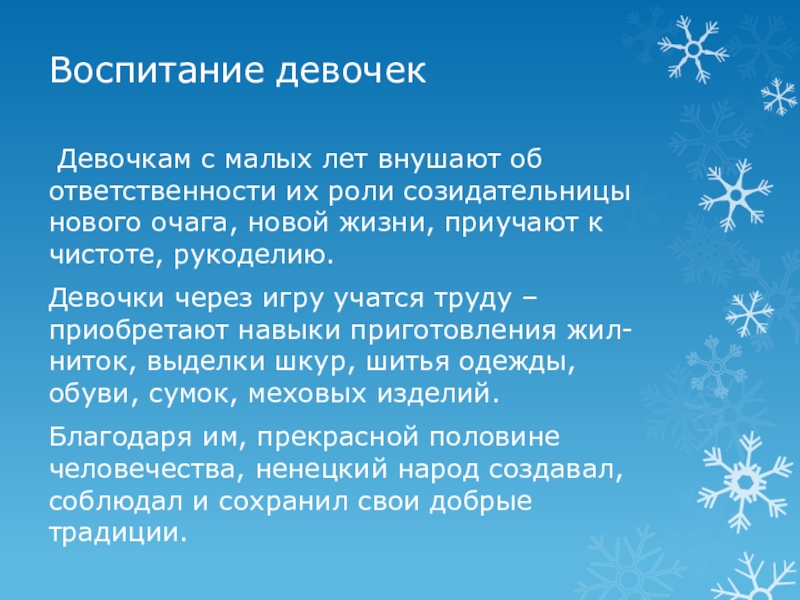 Воспитание девочек

Девочкам с малых лет внушают об ответственности их роли созидательницы нового очага, новой жизни, приучают к чистоте, рукоделию.

Девочки через игру учатся труду – приобретают навыки приготовления жил-ниток, выделки шкур, шитья одежды, обуви, сумок, меховых изделий.

Благодаря им, прекрасной половине человечества, ненецкий народ создавал, соблюдал и сохранил свои добрые традиции.